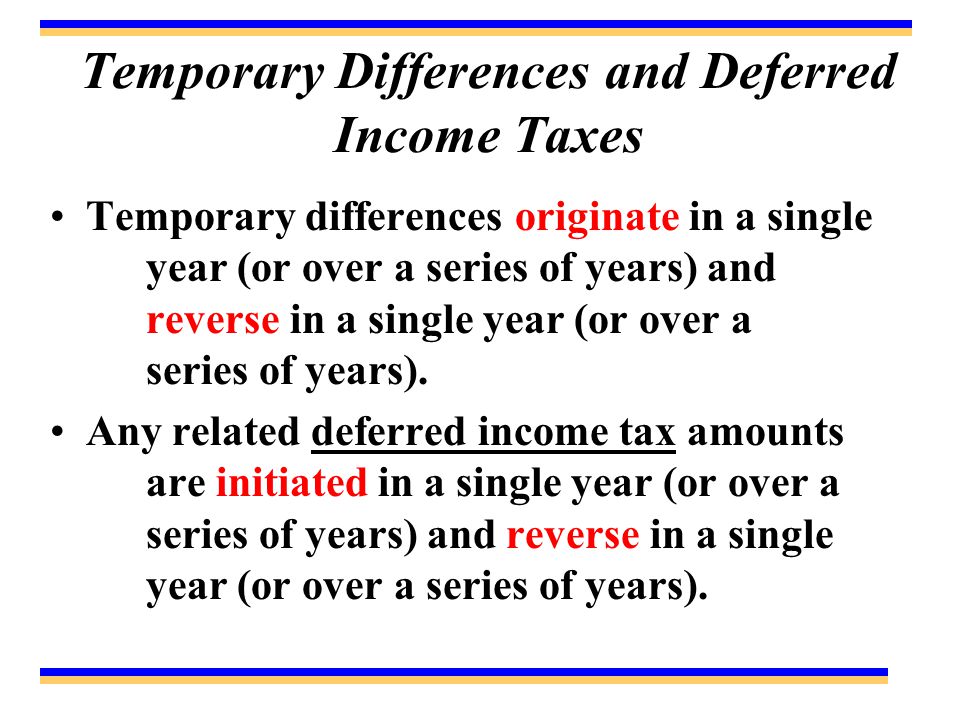 Temporary Differences and Deferred Income Taxes

• Temporary differences originate in a single year (or over a series of years) and reverse in a single year (or over a series of years).

• Any related deferred income tax amounts are initiated in a single year (or over a series of years) and reverse in a single year (or over a series of years).